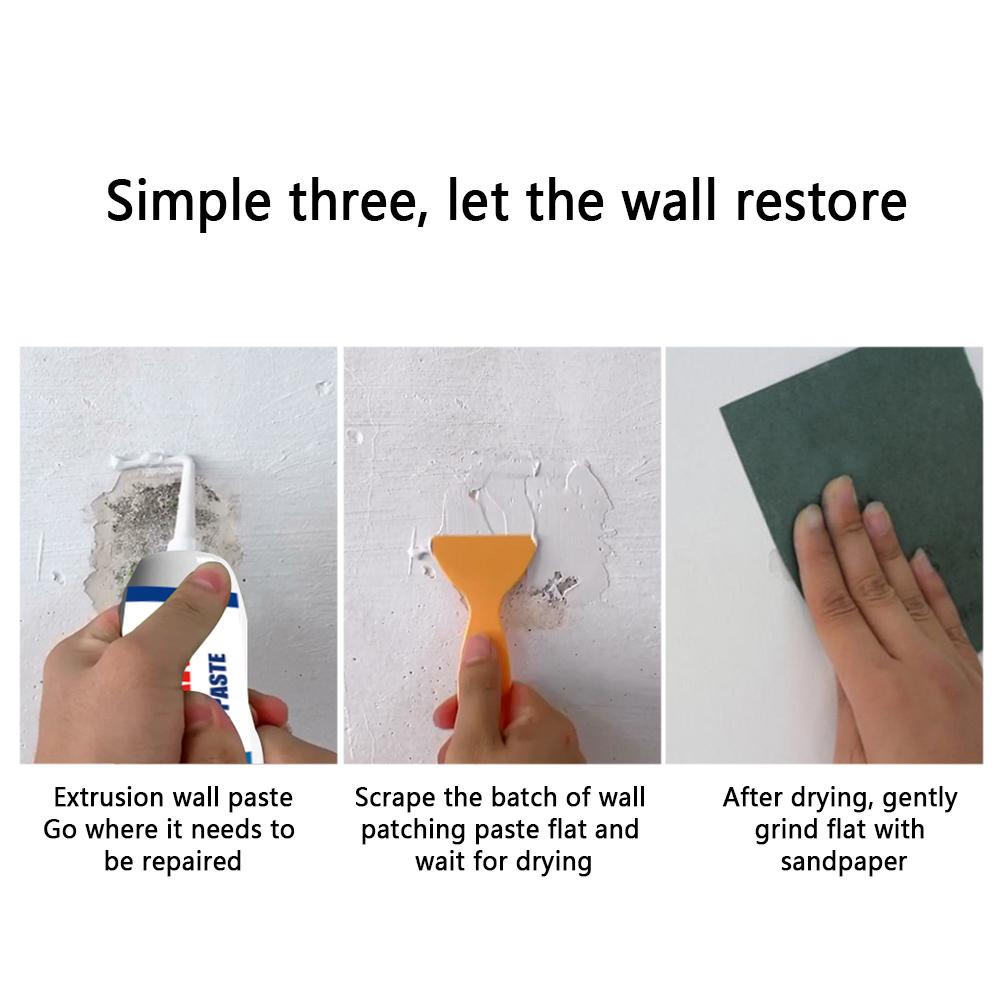 Simple three, let the wall restore

PASTE

Extrusion wall paste Go where it needs to be repaired

Scrape the batch of wall patching paste flat and wait for drying

After drying, gently grind flat with sandpaper